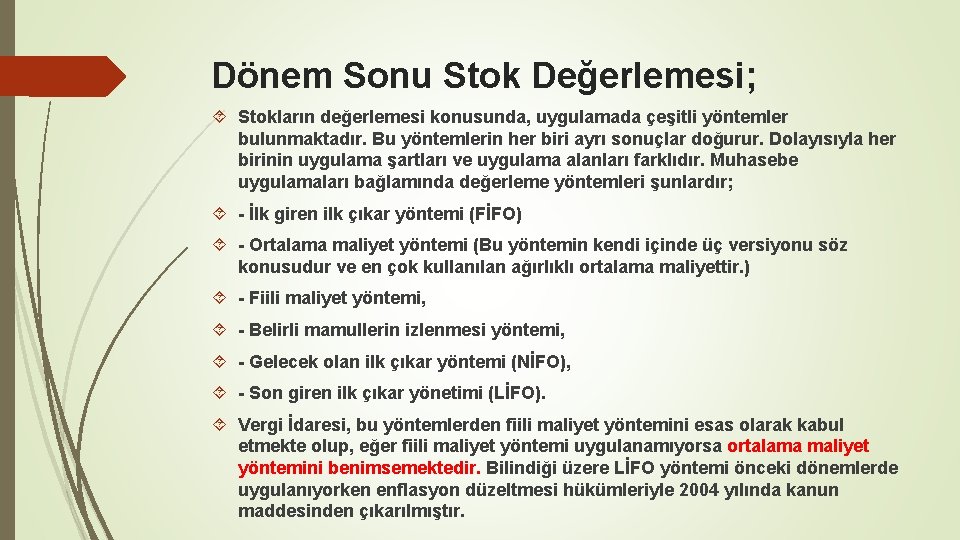 Dönem Sonu Stok Değerlemesi;

Stokların değerlemesi konusunda, uygulamada çeşitli yöntemler bulunmaktadır. Bu yöntemlerin her biri ayrı sonuçlar doğurur. Dolayısıyla her birinin uygulama şartları ve uygulama alanları farklıdır. Muhasebe uygulamaları bağlamında değerleme yöntemleri şunlardır;

- İlk giren ilk çıkar yöntemi (FİFO)

- Ortalama maliyet yöntemi (Bu yöntemin kendi içinde üç versiyonu söz konusudur ve en çok kullanılan ağırlıklı ortalama maliyettir.)

- Fiili maliyet yöntemi,

- Belirli mamullerin izlenmesi yöntemi,

- Gelecek olan ilk çıkar yöntemi (NİFO),

- Son giren ilk çıkar yönetimi (LİFO).

Vergi İdaresi, bu yöntemlerden fiili maliyet yöntemini esas olarak kabul etmekte olup, eğer fiili maliyet yöntemi uygulanamıyorsa ortalama maliyet yöntemini benimsemektedir. Bilindiği üzere LİFO yöntemi önceki dönemlerde uygulanıyorken enflasyon düzeltmesi hükümleriyle 2004 yılında kanun maddesinden çıkarılmıştır.